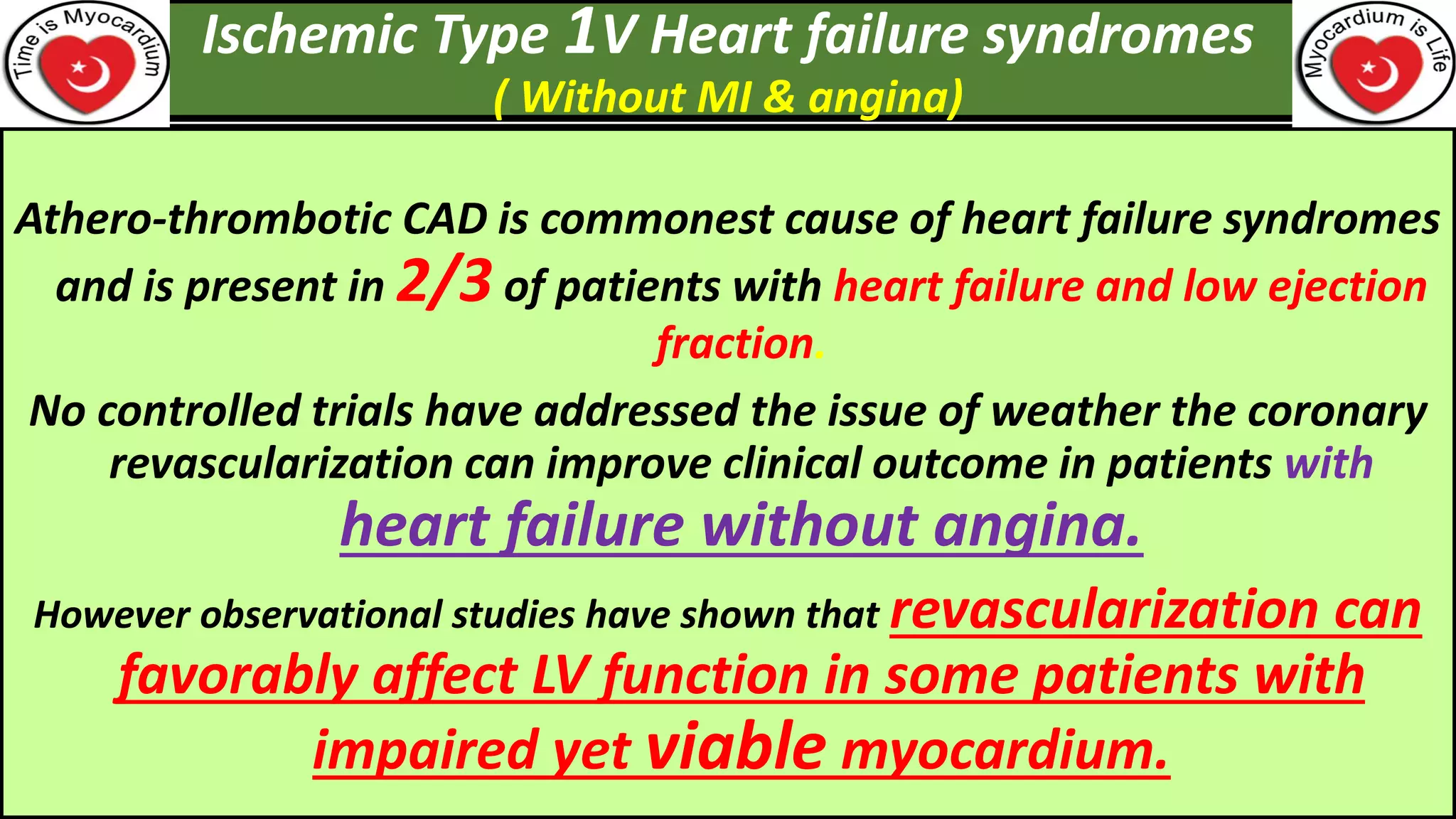 Time is Myocardium

Ischemic Type 1V Heart failure syndromes
( Without MI & angina)

Myocardium is Life

Athero-thrombotic CAD is commonest cause of heart failure syndromes and is present in 2/3 of patients with heart failure and low ejection fraction.

No controlled trials have addressed the issue of weather the coronary revascularization can improve clinical outcome in patients with heart failure without angina.

However observational studies have shown that revascularization can favorably affect LV function in some patients with impaired yet viable myocardium.